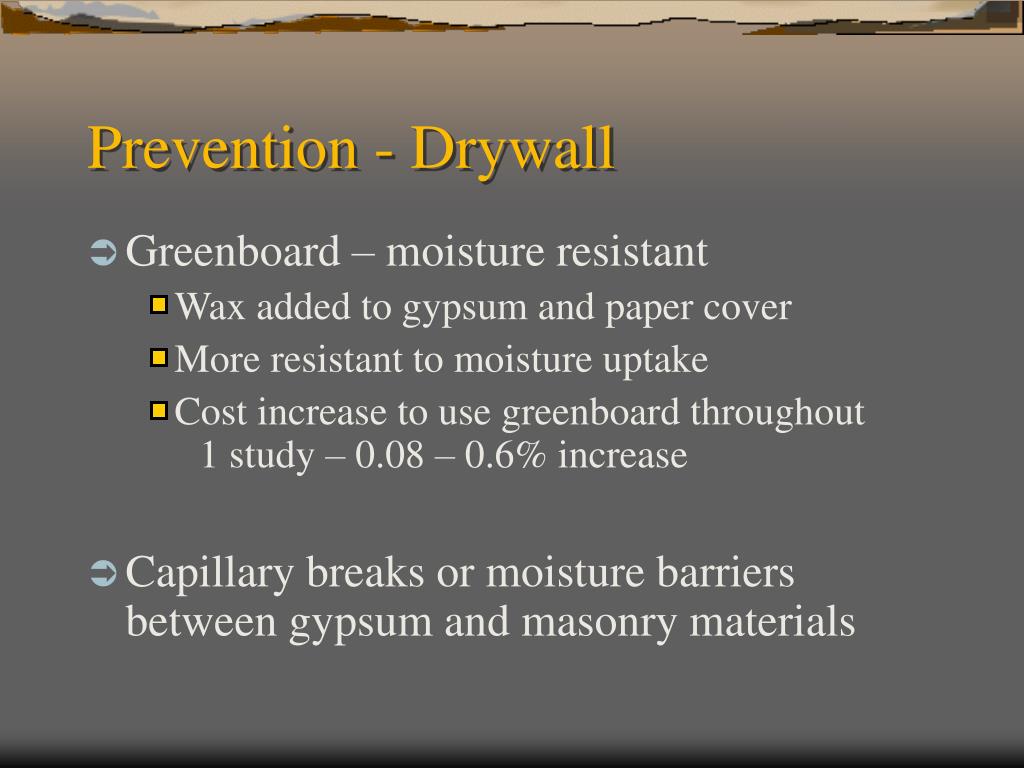 Prevention - Drywall

Greenboard – moisture resistant

Wax added to gypsum and paper cover

More resistant to moisture uptake

Cost increase to use greenboard throughout 1 study – 0.08 – 0.6% increase

Capillary breaks or moisture barriers between gypsum and masonry materials